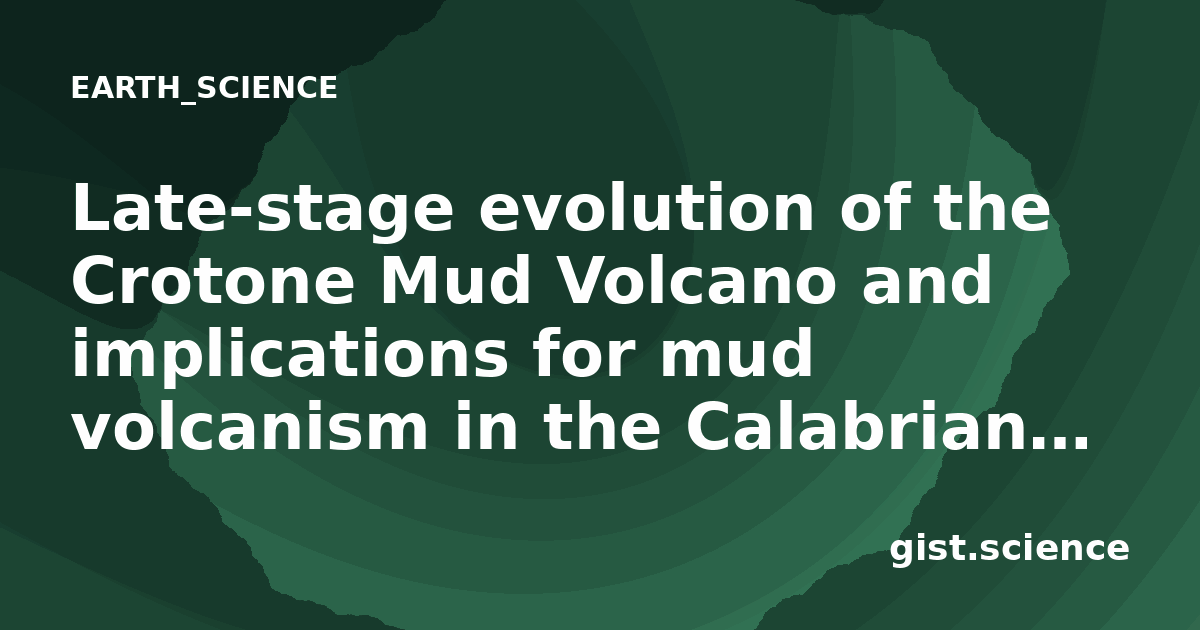 EARTH_SCIENCE

Late-stage evolution of the Crotone Mud Volcano and implications for mud volcanism in the Calabrian…

gist.science